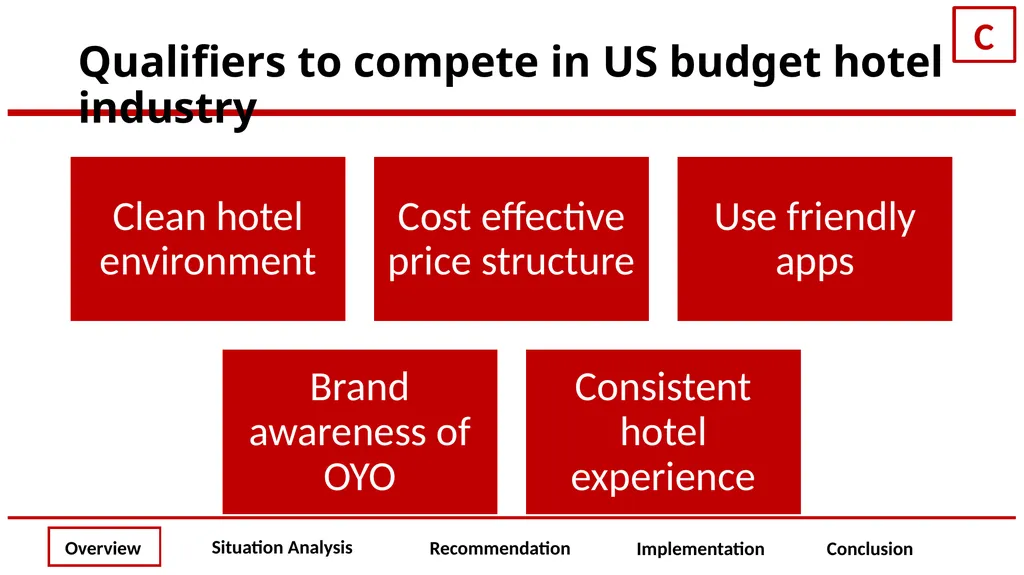 C

Qualifiers to compete in US budget hotel industry

Clean hotel environment

Cost effective price structure

Use friendly apps

Brand awareness of OYO

Consistent hotel experience

Overview

Situation Analysis

Recommendation

Implementation

Conclusion